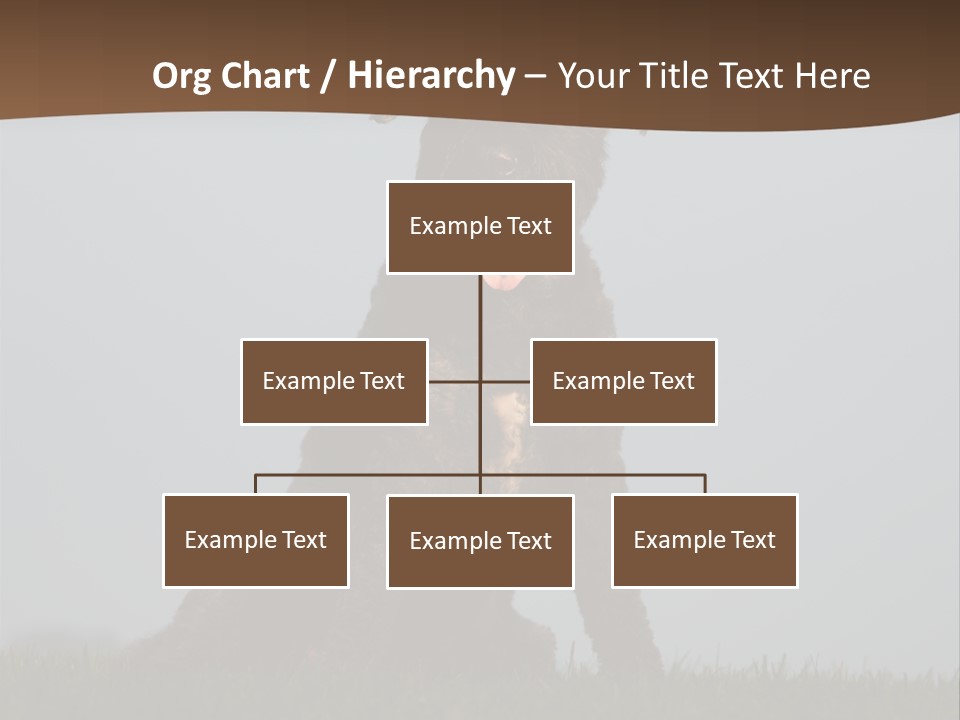 Org Chart / Hierarchy – Your Title Text Here

Example Text

Example Text

Example Text

Example Text

Example Text

Example Text